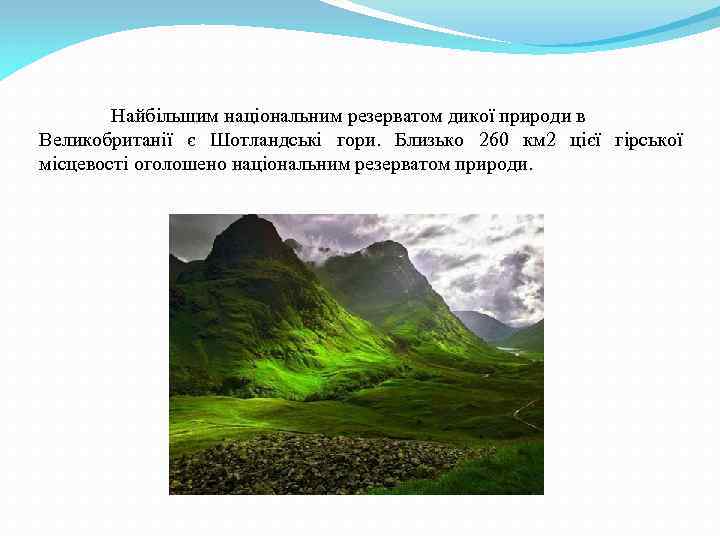 Найбільшим національним резерватом дикої природи в Великобританії є Шотландські гори. Близько 260 км2 цієї гірської місцевості оголошено національним резерватом природи.